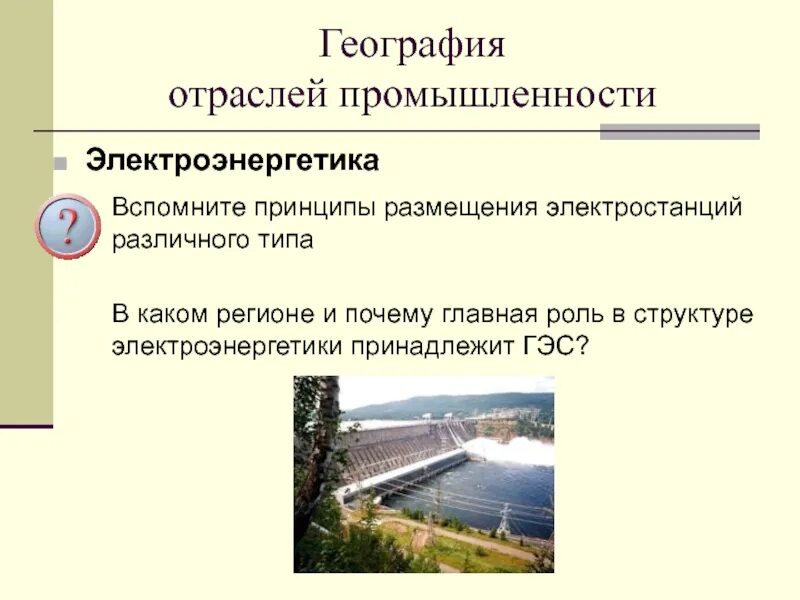 География
отраслей промышленности

Электроэнергетика

?

Вспомните принципы размещения электростанций различного типа

В каком регионе и почему главная роль в структуре электроэнергетики принадлежит ГЭС?